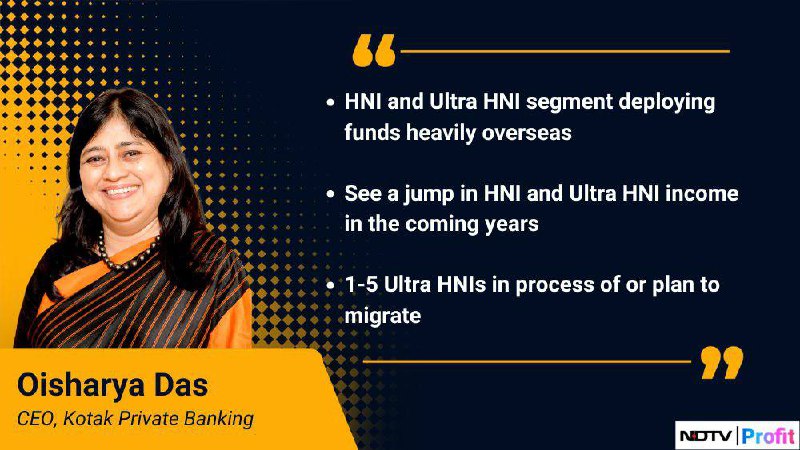 “

• HNI and Ultra HNI segment deploying funds heavily overseas

• See a jump in HNI and Ultra HNI income in the coming years

• 1-5 Ultra HNIs in process of or plan to migrate

”

Oisharya Das

CEO, Kotak Private Banking

NDTV Profit